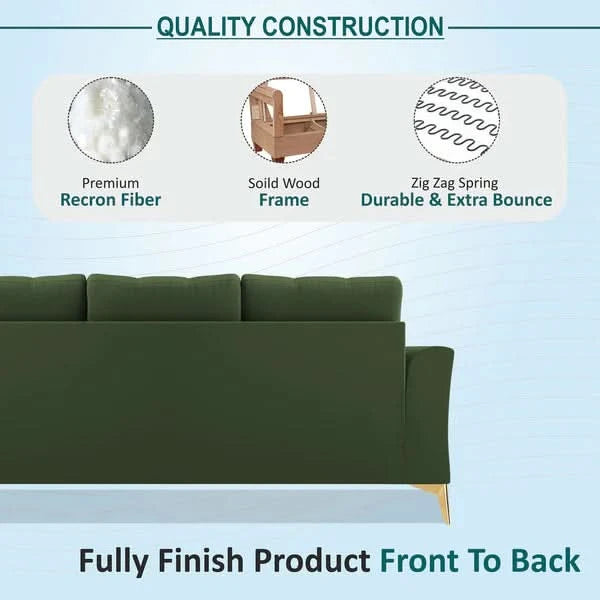 QUALITY CONSTRUCTION

Premium
Recron Fiber

Soild Wood
Frame

Zig Zag Spring
Durable & Extra Bounce

Fully Finish Product Front To Back